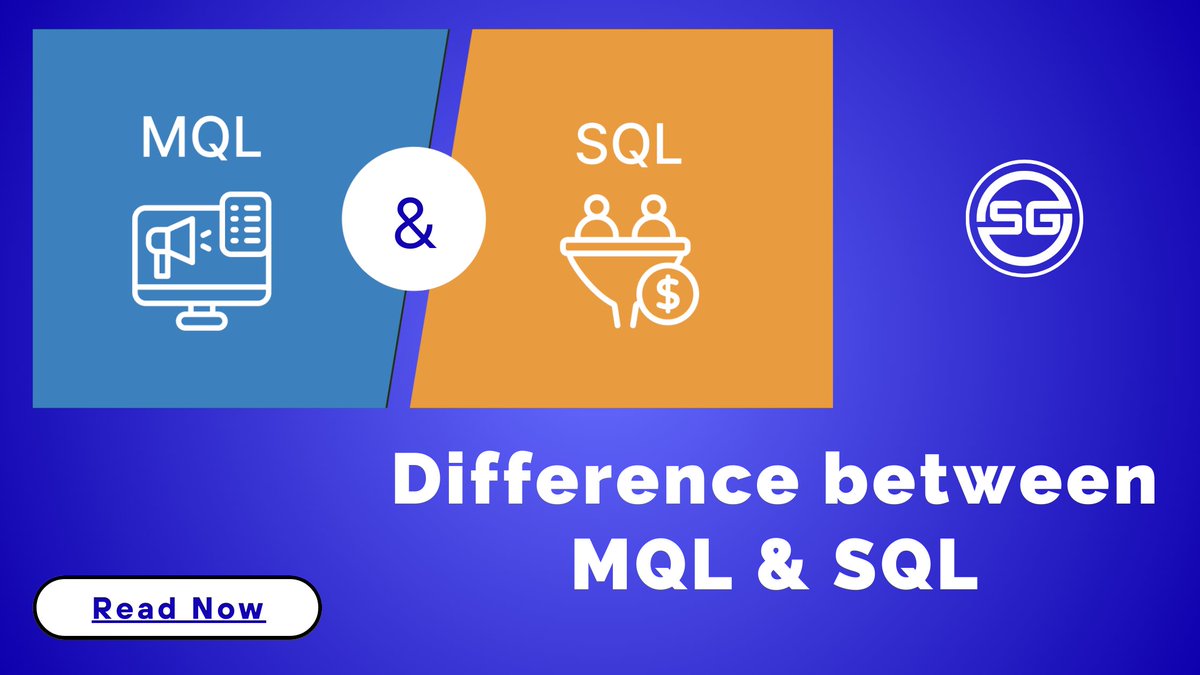 MQL

&

SQL

$

SG

Difference between MQL & SQL

Read Now